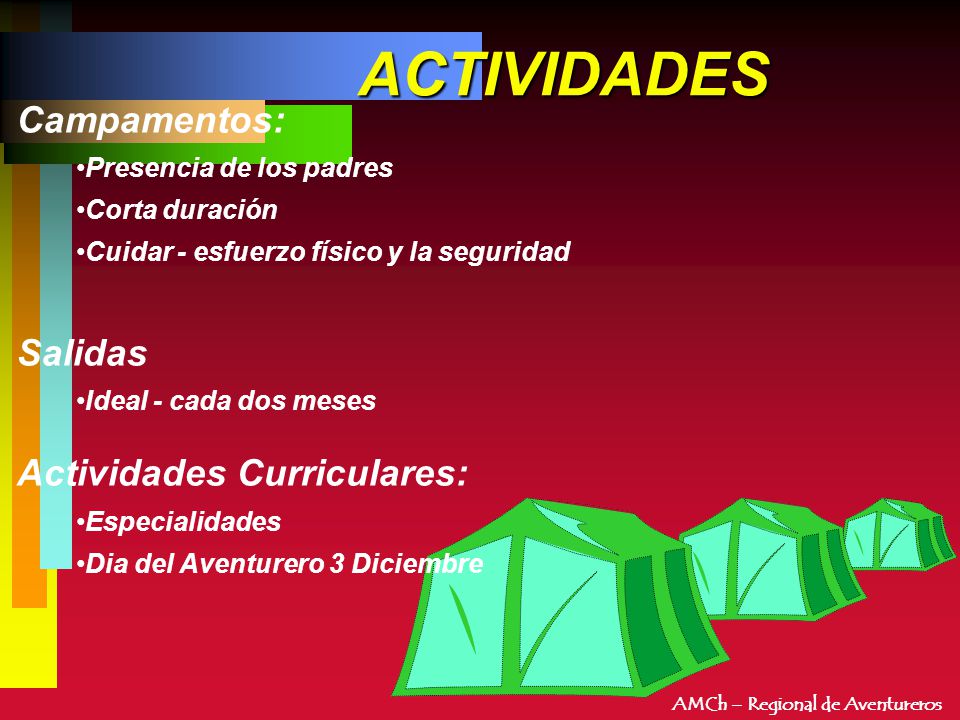 ACTIVIDADES

Campamentos:

•Presencia de los padres

•Corta duración

•Cuidar - esfuerzo físico y la seguridad

Salidas

•Ideal - cada dos meses

Actividades Curriculares:

•Especialidades

•Dia del Aventurero 3 Diciembre

AMCh – Regional de Aventureros